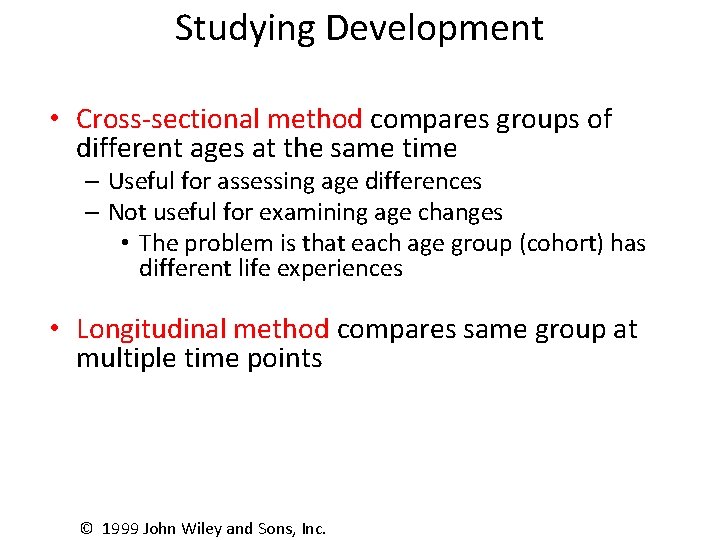 Studying Development

• Cross-sectional method compares groups of different ages at the same time
– Useful for assessing age differences
– Not useful for examining age changes
• The problem is that each age group (cohort) has different life experiences

• Longitudinal method compares same group at multiple time points

© 1999 John Wiley and Sons, Inc.